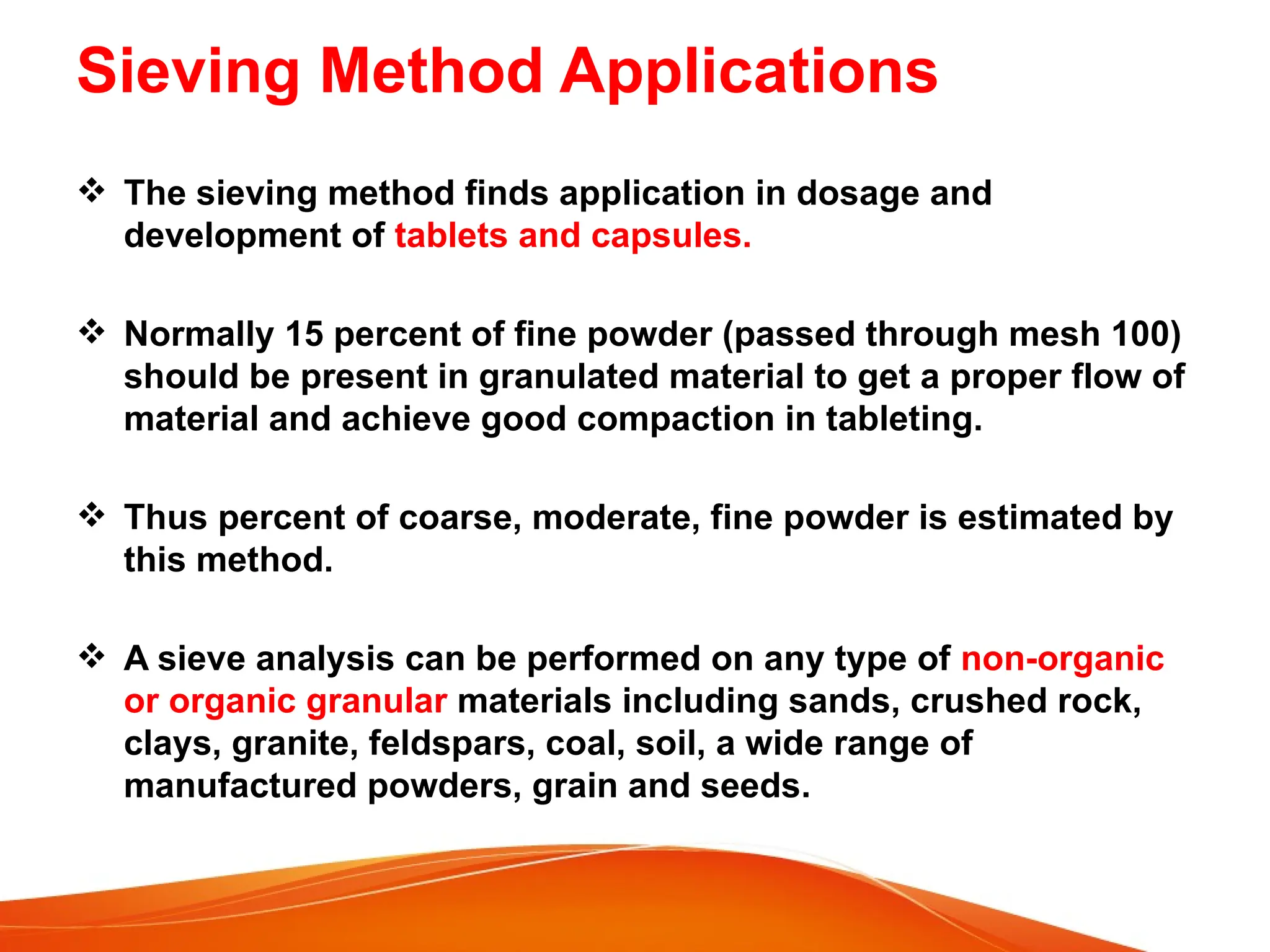 Sieving Method Applications

❖ The sieving method finds application in dosage and development of tablets and capsules.

❖ Normally 15 percent of fine powder (passed through mesh 100) should be present in granulated material to get a proper flow of material and achieve good compaction in tableting.

❖ Thus percent of coarse, moderate, fine powder is estimated by this method.

❖ A sieve analysis can be performed on any type of non-organic or organic granular materials including sands, crushed rock, clays, granite, feldspars, coal, soil, a wide range of manufactured powders, grain and seeds.